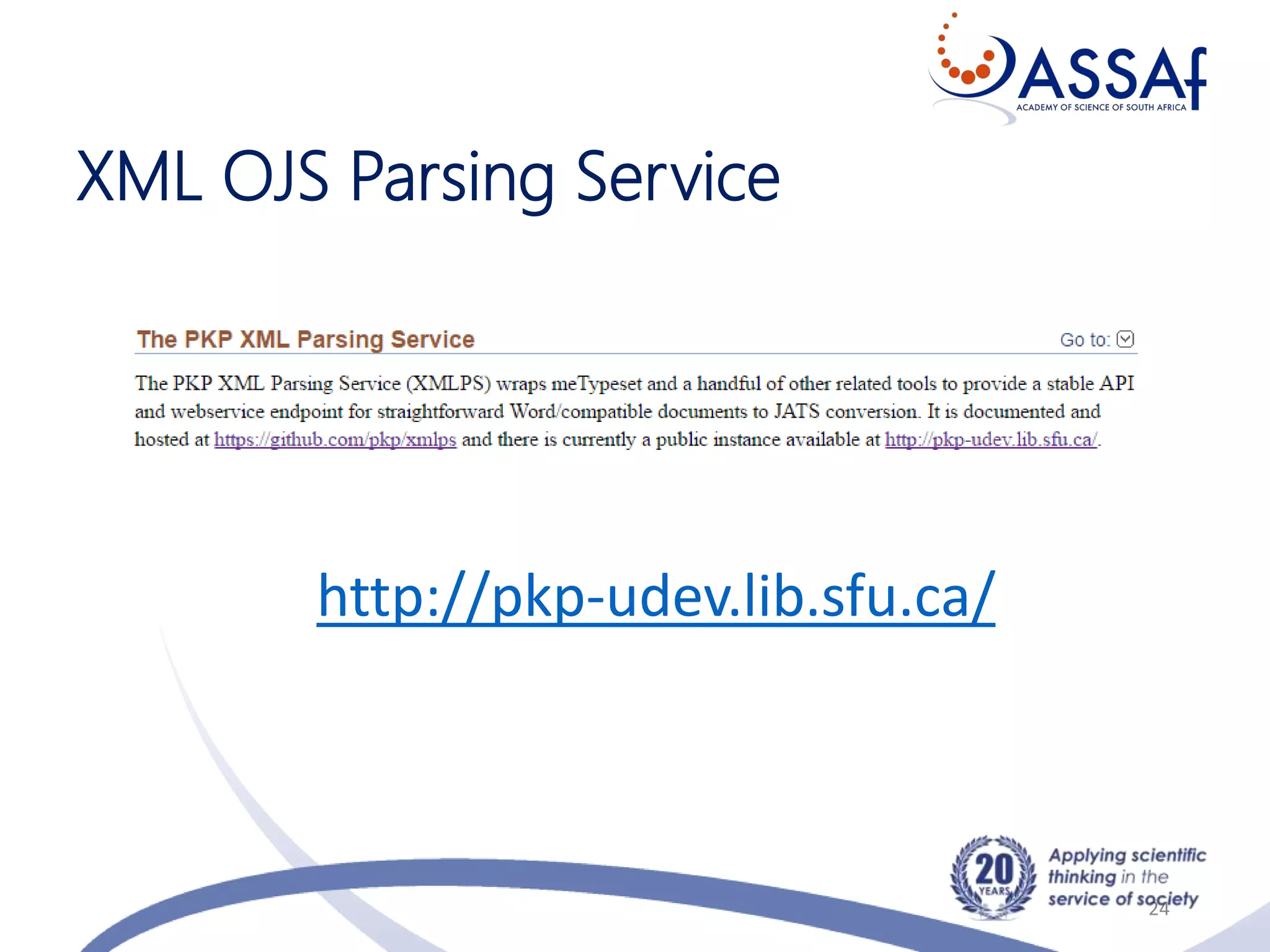 ASSAf
ACADEMY OF SCIENCE OF SOUTH AFRICA

XML OJS Parsing Service

The PKP XML Parsing Service

Go to:

The PKP XML Parsing Service (XMLPS) wraps meTypeset and a handful of other related tools to provide a stable API and webservice endpoint for straightforward Word/compatible documents to JATS conversion. It is documented and hosted at https://github.com/pkp/xmlps and there is currently a public instance available at http://pkp-udev.lib.sfu.ca/.

http://pkp-udev.lib.sfu.ca/

20 YEARS

Applying scientific thinking in the service of society

24